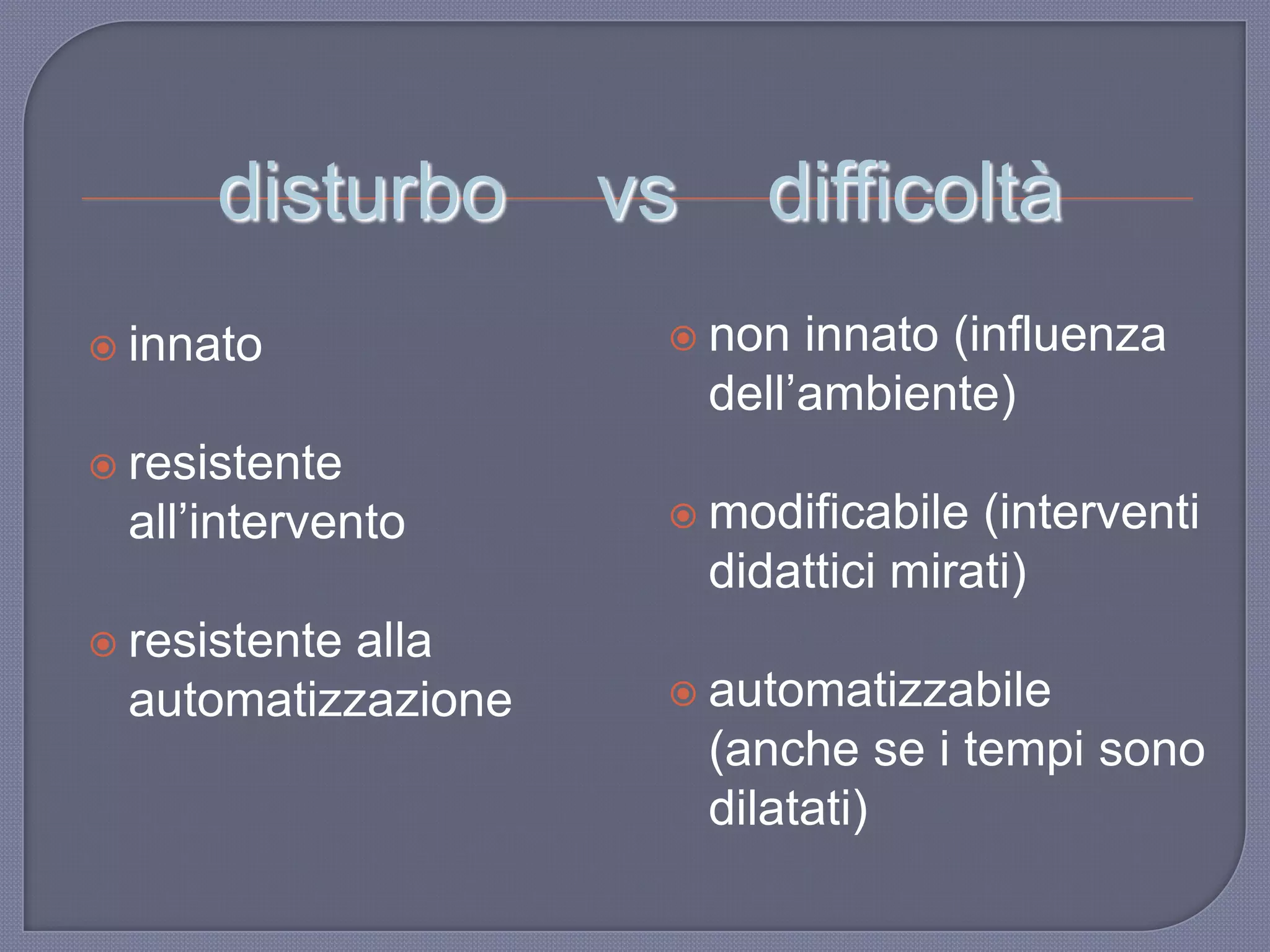 disturbo vs difficoltà

innato

resistente all’intervento

resistente alla automatizzazione

non innato (influenza dell’ambiente)

modificabile (interventi didattici mirati)

automatizzabile (anche se i tempi sono dilatati)